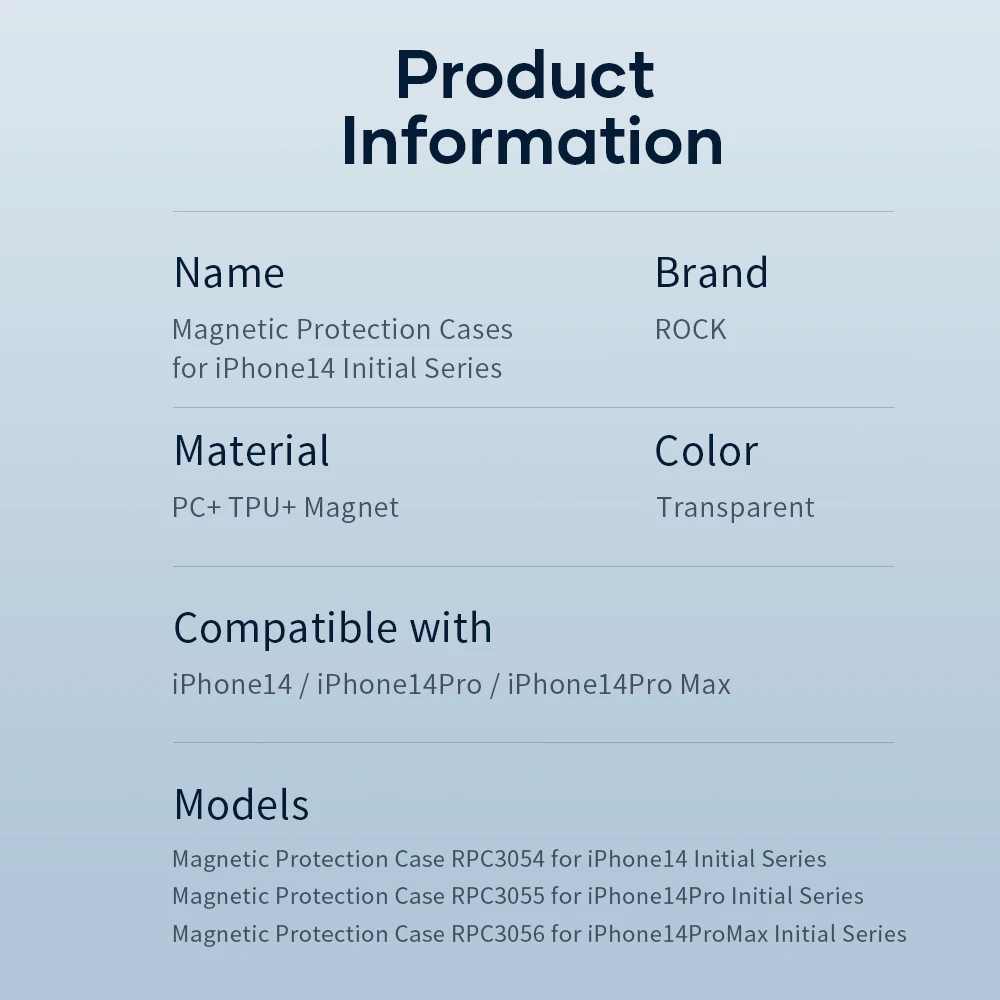 Product Information

Name
Magnetic Protection Cases for iPhone14 Initial Series

Brand
ROCK

Material
PC+ TPU+ Magnet

Color
Transparent

Compatible with
iPhone14 / iPhone14Pro / iPhone14Pro Max

Models
Magnetic Protection Case RPC3054 for iPhone14 Initial Series
Magnetic Protection Case RPC3055 for iPhone14Pro Initial Series
Magnetic Protection Case RPC3056 for iPhone14ProMax Initial Series